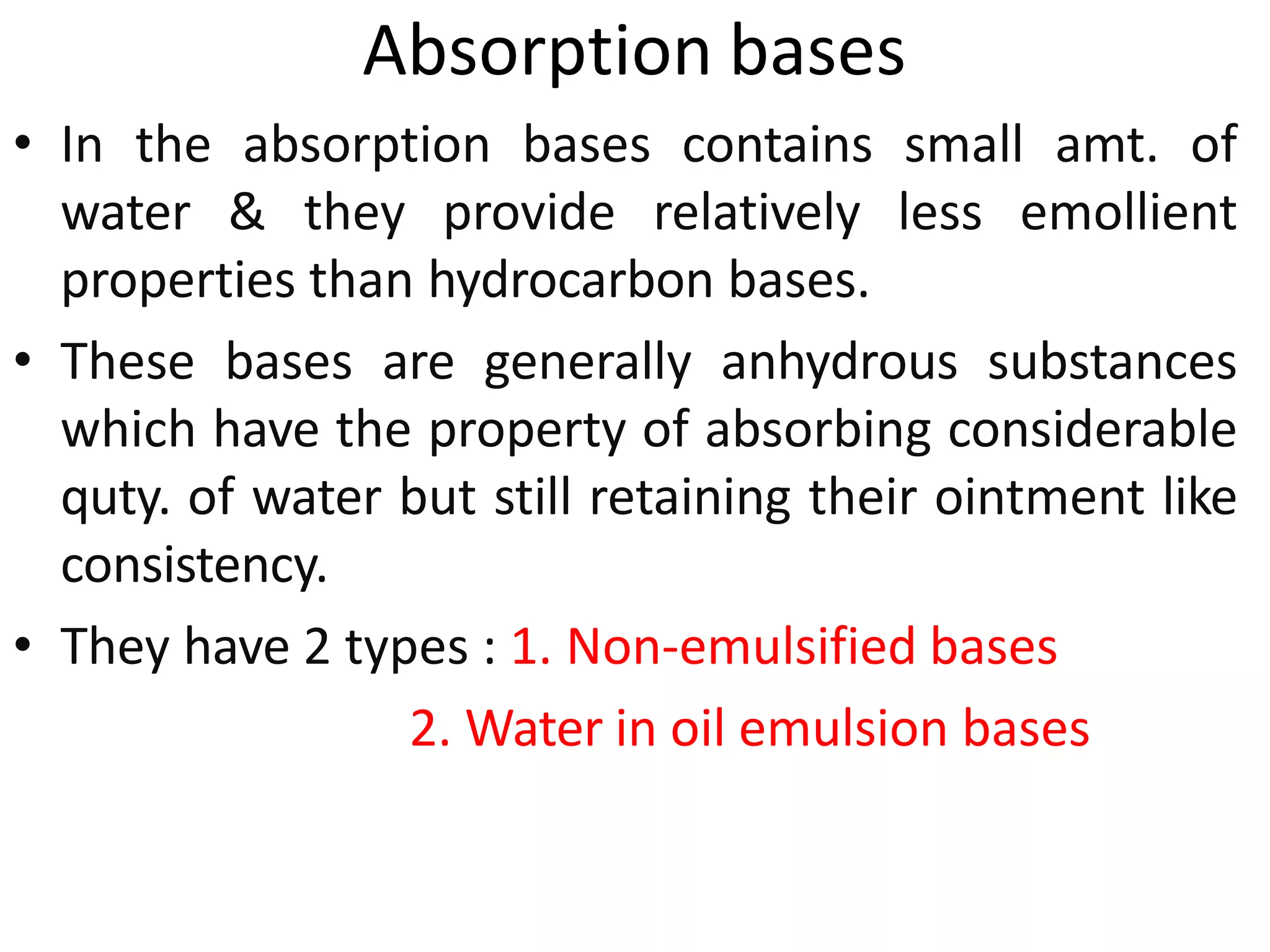 Absorption bases

• In the absorption bases contains small amt. of water & they provide relatively less emollient properties than hydrocarbon bases.

• These bases are generally anhydrous substances which have the property of absorbing considerable quty. of water but still retaining their ointment like consistency.

• They have 2 types : 1. Non-emulsified bases

2. Water in oil emulsion bases